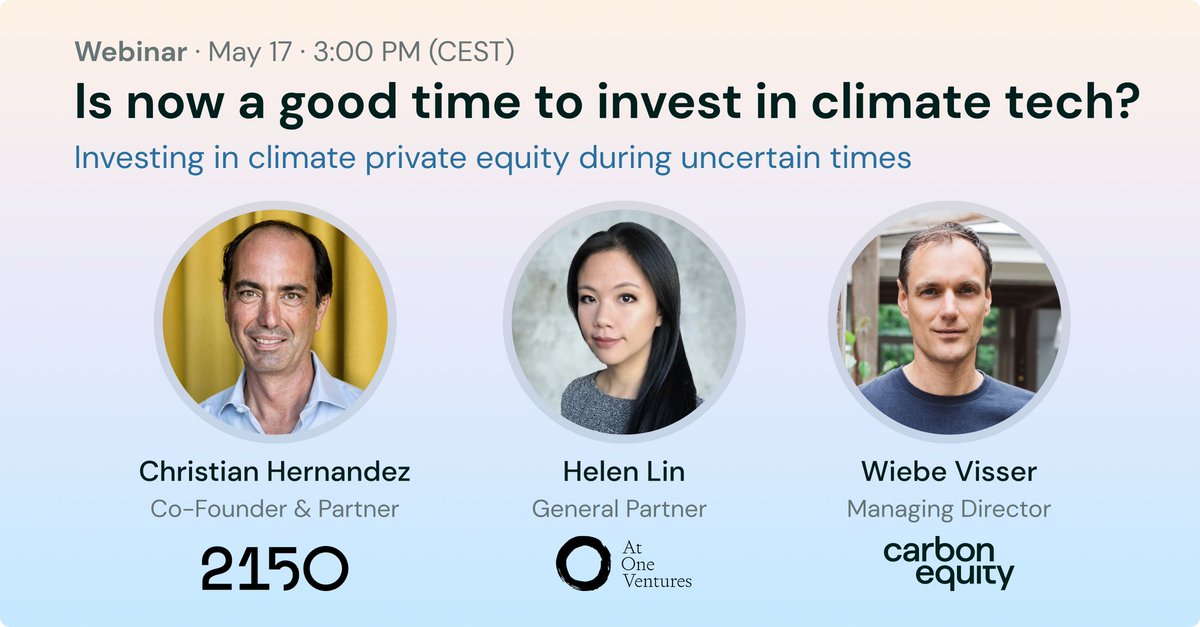 Webinar · May 17 · 3:00 PM (CEST)

Is now a good time to invest in climate tech?

Investing in climate private equity during uncertain times

Christian Hernandez
Co-Founder & Partner
2150

Helen Lin
General Partner
At One Ventures

Wiebe Visser
Managing Director
carbon equity